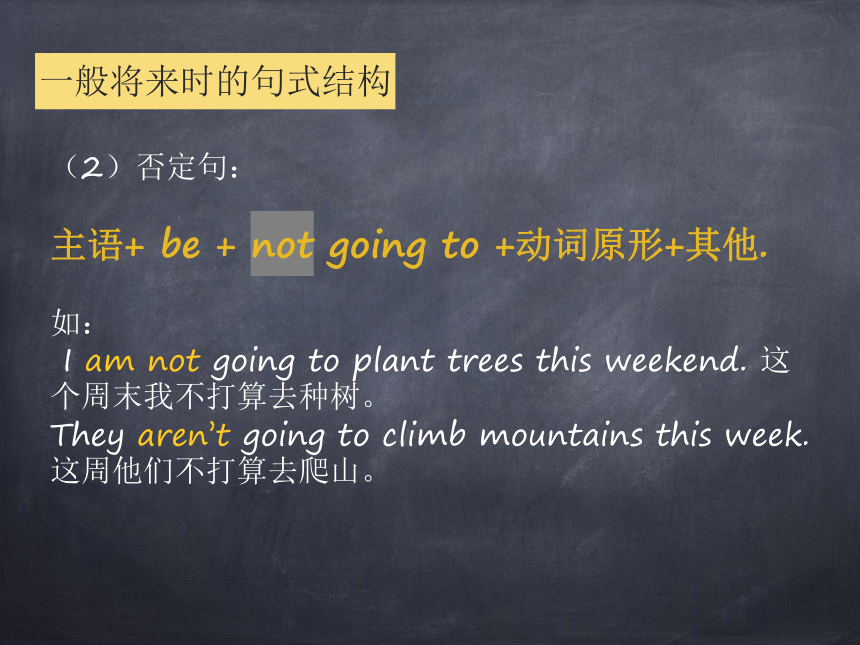 一般将来时的句式结构

（2）否定句：

主语+ be + not going to +动词原形+其他.

如：
I am not going to plant trees this weekend. 这个周末我不打算去种树。
They aren't going to climb mountains this week. 这周他们不打算去爬山。